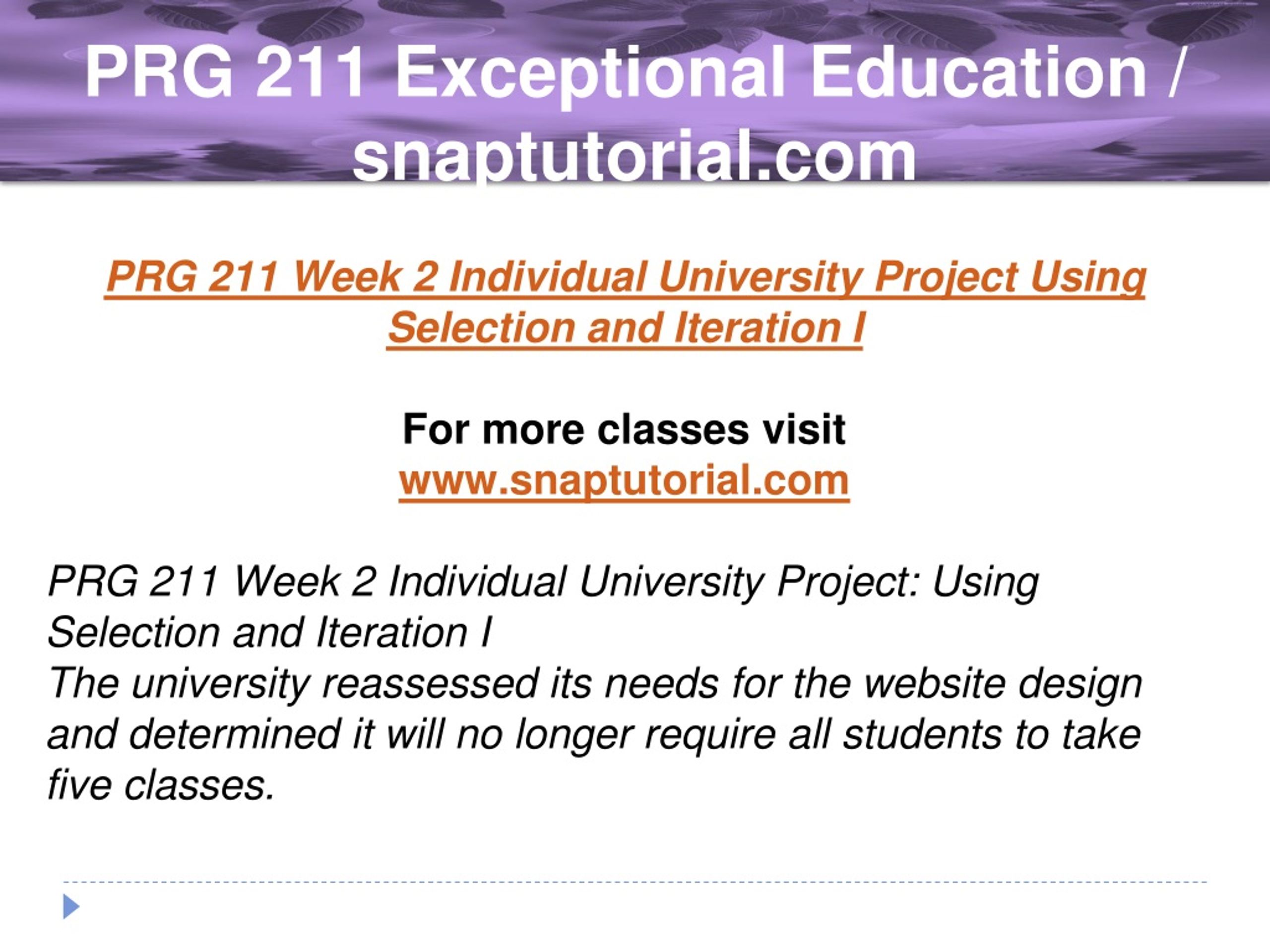 PRG 211 Exceptional Education / snaptutorial.com

PRG 211 Week 2 Individual University Project Using Selection and Iteration I

For more classes visit
www.snaptutorial.com

PRG 211 Week 2 Individual University Project: Using Selection and Iteration I
The university reassessed its needs for the website design and determined it will no longer require all students to take five classes.